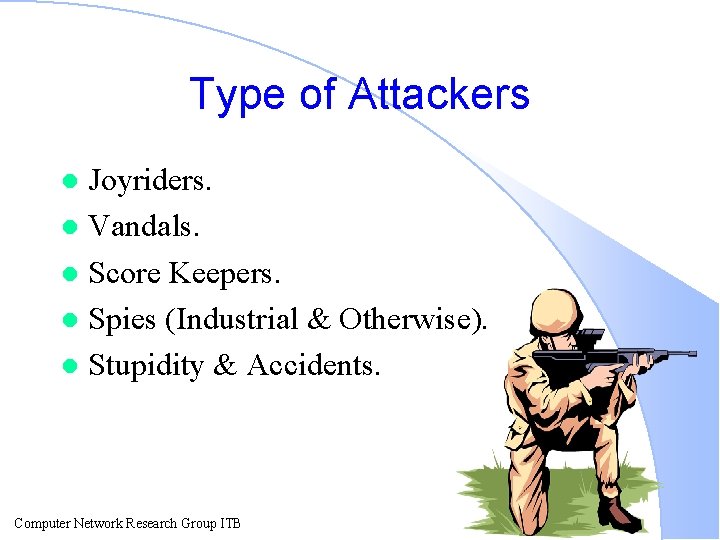 Type of Attackers

• Joyriders.
• Vandals.
• Score Keepers.
• Spies (Industrial & Otherwise).
• Stupidity & Accidents.

Computer Network Research Group ITB